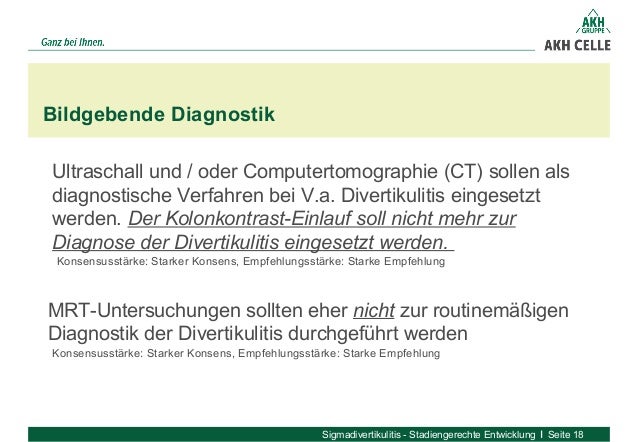 Ganz bei Ihnen.

AKH GRUPPE

AKH CELLE

Bildgebende Diagnostik

Ultraschall und / oder Computertomographie (CT) sollen als diagnostische Verfahren bei V.a. Divertikulitis eingesetzt werden. Der Kolonkontrast-Einlauf soll nicht mehr zur Diagnose der Divertikulitis eingesetzt werden.

Konsensusstärke: Starker Konsens, Empfehlungsstärke: Starke Empfehlung

MRT-Untersuchungen sollten eher nicht zur routinemäßigen Diagnostik der Divertikulitis durchgeführt werden

Konsensusstärke: Starker Konsens, Empfehlungsstärke: Starke Empfehlung

Sigmadivertikulitis - Stadiengerechte Entwicklung I Seite 18